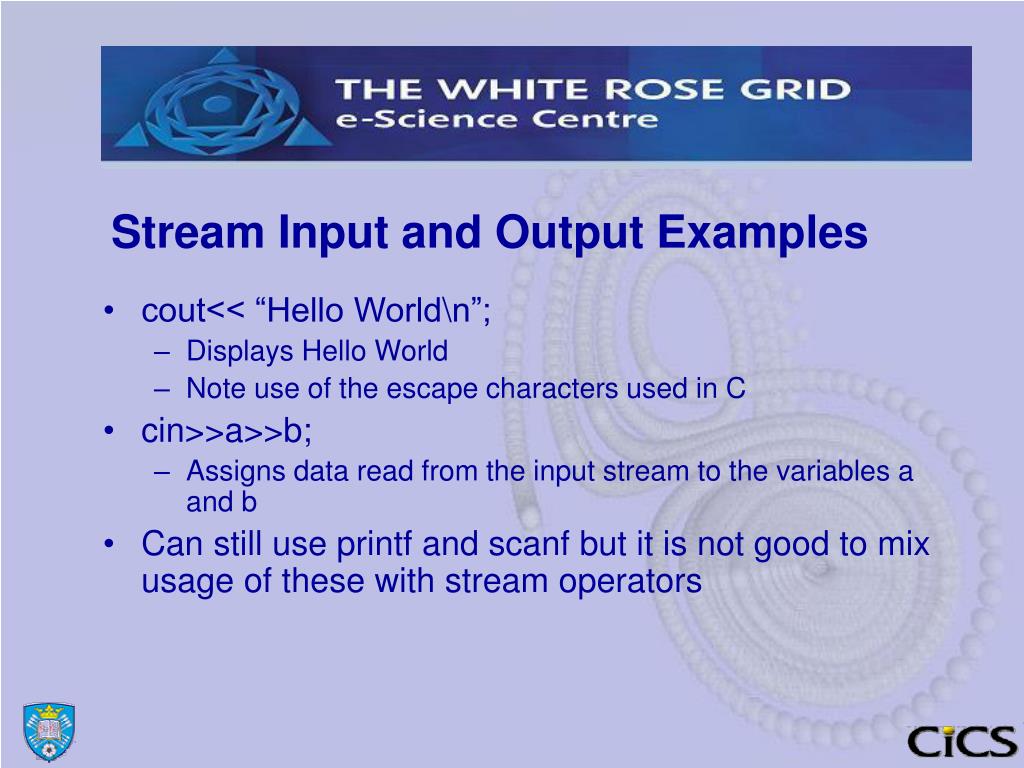 THE WHITE ROSE GRID
e-Science Centre

Stream Input and Output Examples

• cout<< “Hello World\n”;
  – Displays Hello World
  – Note use of the escape characters used in C
• cin>>a>>b;
  – Assigns data read from the input stream to the variables a and b
• Can still use printf and scanf but it is not good to mix usage of these with stream operators

CiCS